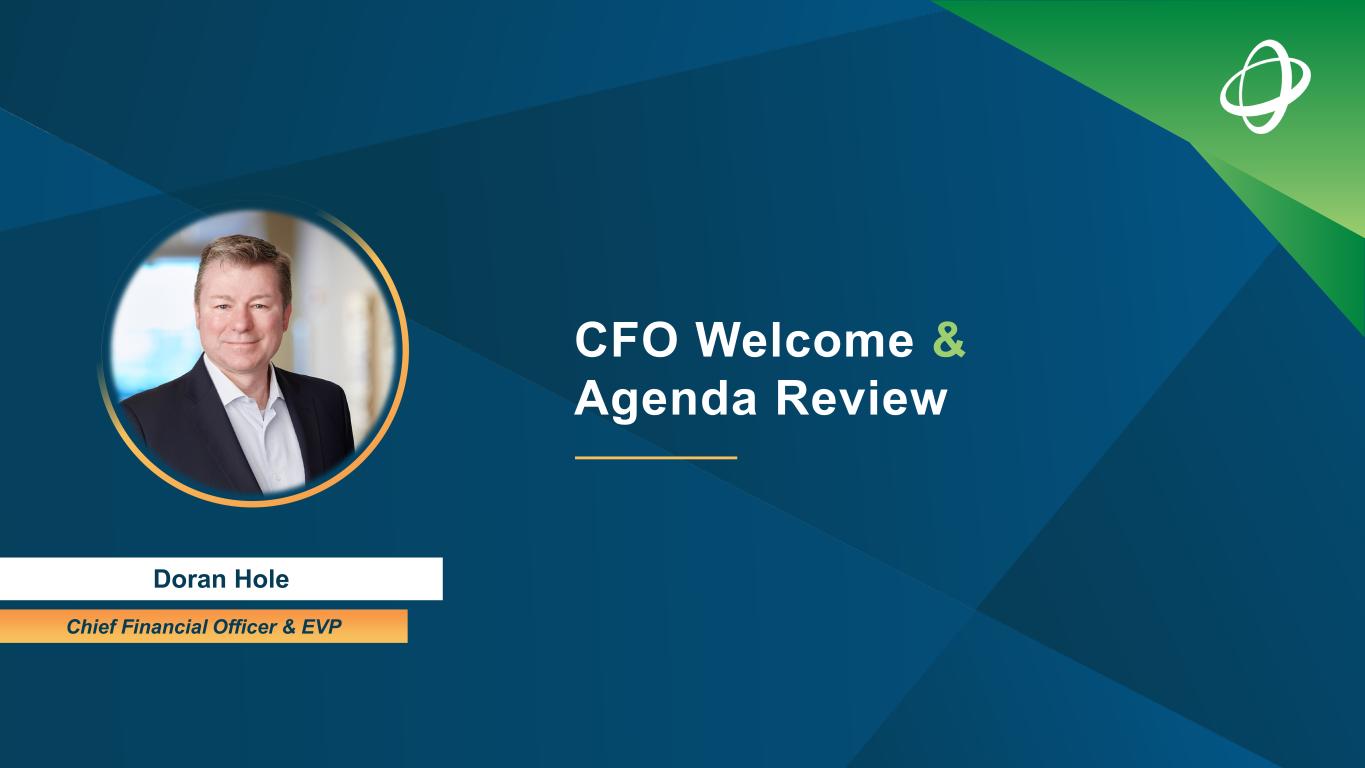 CFO Welcome & Agenda Review

Doran Hole

Chief Financial Officer & EVP